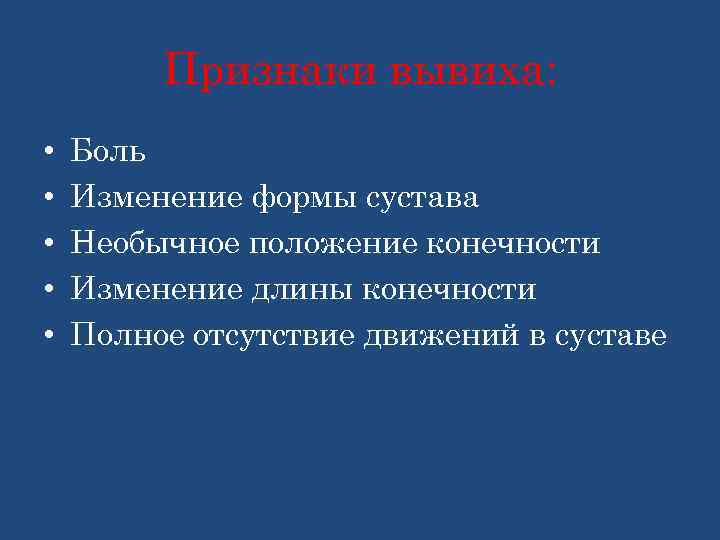 Признаки вывиха:

• Боль
• Изменение формы сустава
• Необычное положение конечности
• Изменение длины конечности
• Полное отсутствие движений в суставе